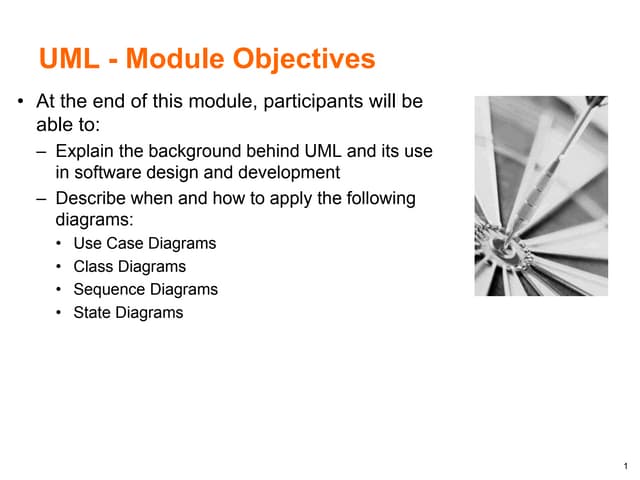 UML - Module Objectives

• At the end of this module, participants will be able to:
  – Explain the background behind UML and its use in software design and development
  – Describe when and how to apply the following diagrams:
    • Use Case Diagrams
    • Class Diagrams
    • Sequence Diagrams
    • State Diagrams

1